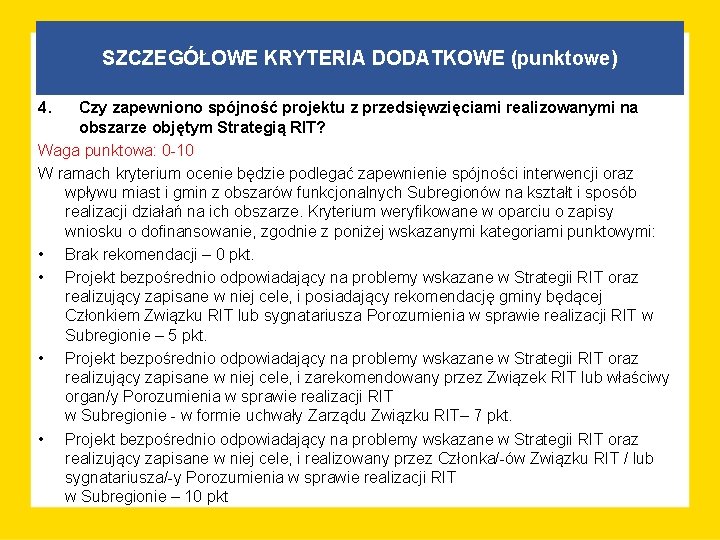 SZCZEGÓŁOWE KRYTERIA DODATKOWE (punktowe)

4. Czy zapewniono spójność projektu z przedsięwzięciami realizowanymi na obszarze objętym Strategią RIT?

Waga punktowa: 0-10

W ramach kryterium ocenie będzie podlegać zapewnienie spójności interwencji oraz wpływu miast i gmin z obszarów funkcjonalnych Subregionów na kształt i sposób realizacji działań na ich obszarze. Kryterium weryfikowane w oparciu o zapisy wniosku o dofinansowanie, zgodnie z poniżej wskazanymi kategoriami punktowymi:

• Brak rekomendacji – 0 pkt.

• Projekt bezpośrednio odpowiadający na problemy wskazane w Strategii RIT oraz realizujący zapisane w niej cele, i posiadający rekomendację gminy będącej Członkiem Związku RIT lub sygnatariusza Porozumienia w sprawie realizacji RIT w Subregionie – 5 pkt.

• Projekt bezpośrednio odpowiadający na problemy wskazane w Strategii RIT oraz realizujący zapisane w niej cele, i zarekomendowany przez Związek RIT lub właściwy organ/y Porozumienia w sprawie realizacji RIT
w Subregionie - w formie uchwały Zarządu Związku RIT– 7 pkt.

• Projekt bezpośrednio odpowiadający na problemy wskazane w Strategii RIT oraz realizujący zapisane w niej cele, i realizowany przez Członka/-ów Związku RIT / lub sygnatariusza/-y Porozumienia w sprawie realizacji RIT
w Subregionie – 10 pkt